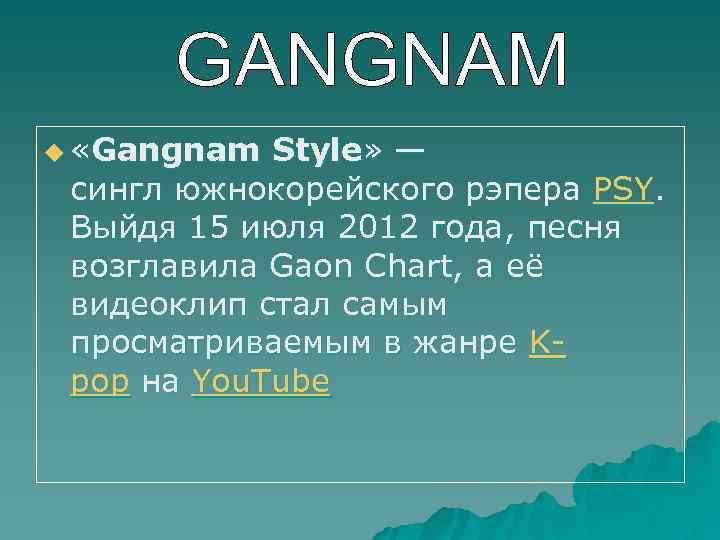 GANGNAM

«Gangnam Style» — сингл южнокорейского рэпера PSY. Выйдя 15 июля 2012 года, песня возглавила Gaon Chart, а её видеоклип стал самым просматриваемым в жанре K-pop на YouTube